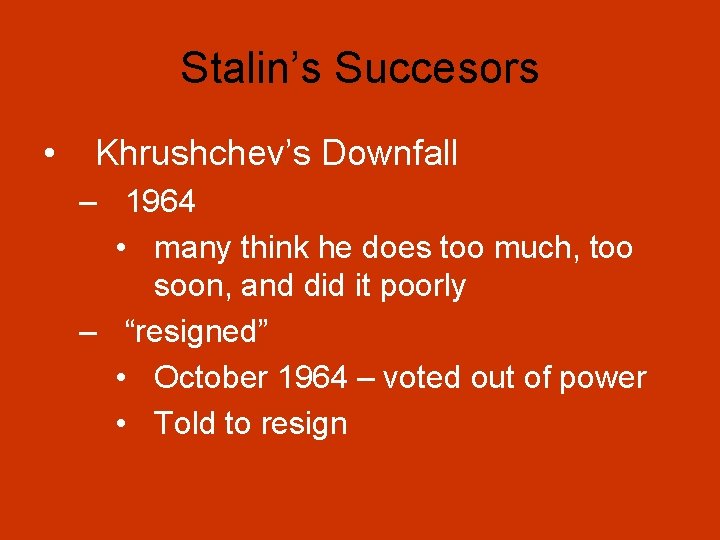 Stalin’s Succesors

• Khrushchev’s Downfall
– 1964
• many think he does too much, too soon, and did it poorly
– “resigned”
• October 1964 – voted out of power
• Told to resign